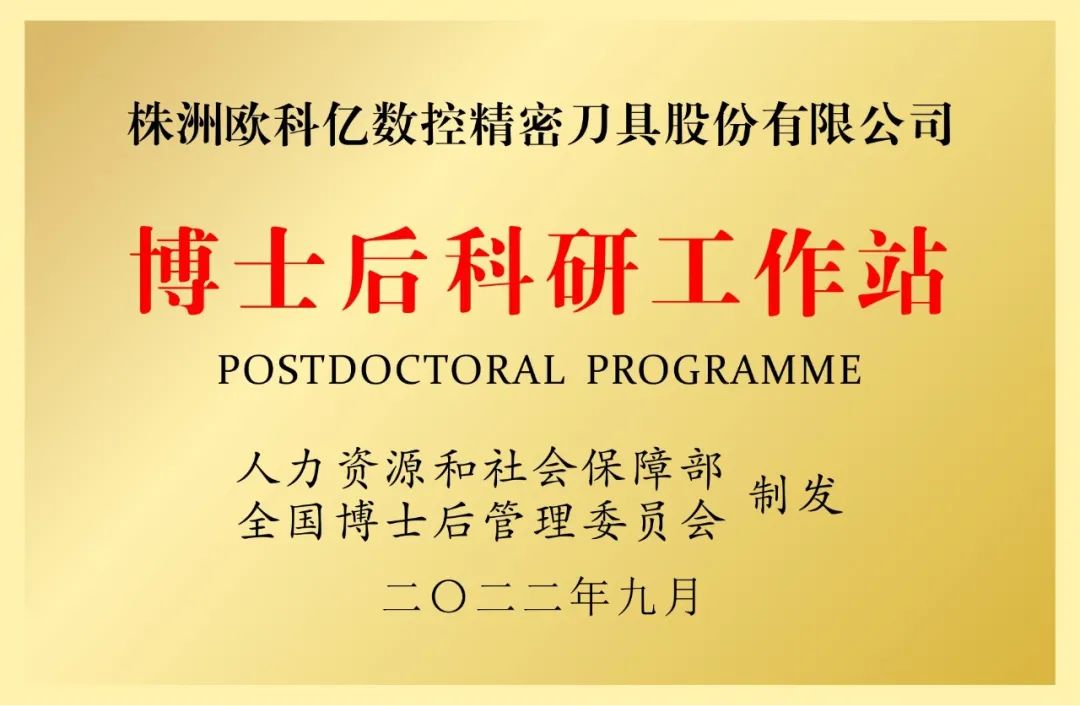 株洲欧科亿数控精密刀具股份有限公司

博士后科研工作站

POSTDOCTORAL PROGRAMME

人力资源和社会保障部
全国博士后管理委员会 制发

二〇二二年九月